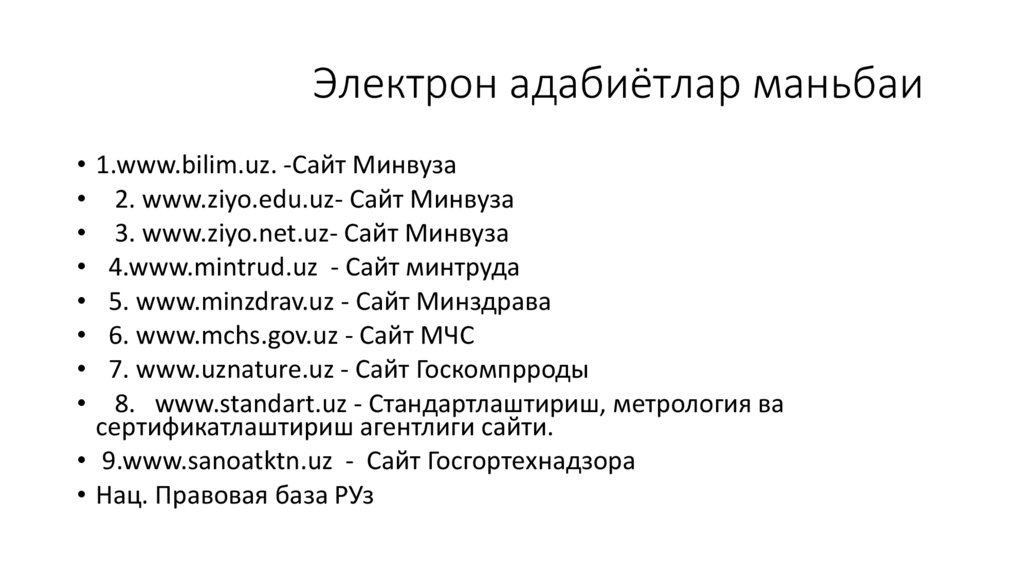 Электрон адабиётлар маньбаи

• 1.www.bilim.uz. -Сайт Минвуза
• 2. www.ziyo.edu.uz- Сайт Минвуза
• 3. www.ziyo.net.uz- Сайт Минвуза
• 4.www.mintrud.uz - Сайт минтруда
• 5. www.minzdrav.uz - Сайт Минздрава
• 6. www.mchs.gov.uz - Сайт МЧС
• 7. www.uznature.uz - Сайт Госкомпрроды
• 8. www.standart.uz - Стандартлаштириш, метрология ва сертификатлаштириш агентлиги сайти.
• 9.www.sanoatktn.uz - Сайт Госгортехнадзора
• Нац. Правовая база РУз